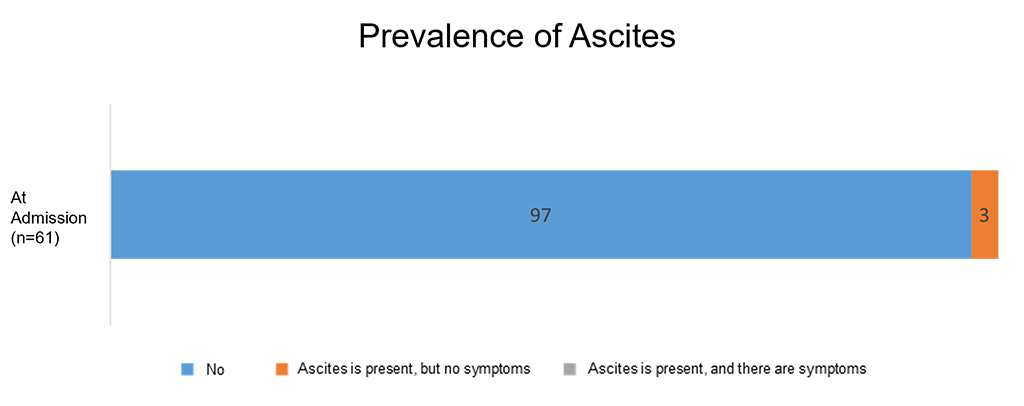 Prevalence of Ascites

At Admission (n=61)

97

3

No

Ascites is present, but no symptoms

Ascites is present, and there are symptoms